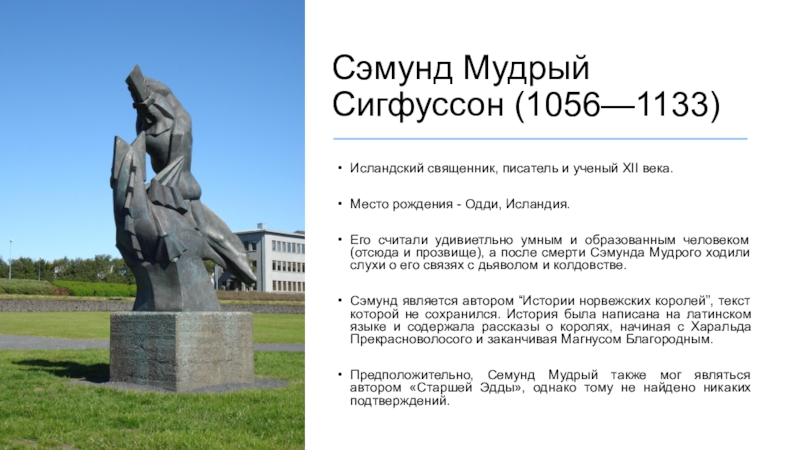 Сэмунд Мудрый Сигфуссон (1056—1133)

• Исландский священник, писатель и ученый XII века.

• Место рождения - Одди, Исландия.

• Его считали удивиетльно умным и образованным человеком (отсюда и прозвище), а после смерти Сэмунда Мудрого ходили слухи о его связях с дьяволом и колдовстве.

• Сэмунд является автором “Истории норвежских королей”, текст которой не сохранился. История была написана на латинском языке и содержала рассказы о королях, начиная с Харальда Прекрасноволосого и заканчивая Магнусом Благородным.

• Предположительно, Семунд Мудрый также мог являться автором «Старшей Эдды», однако тому не найдено никаких подтверждений.